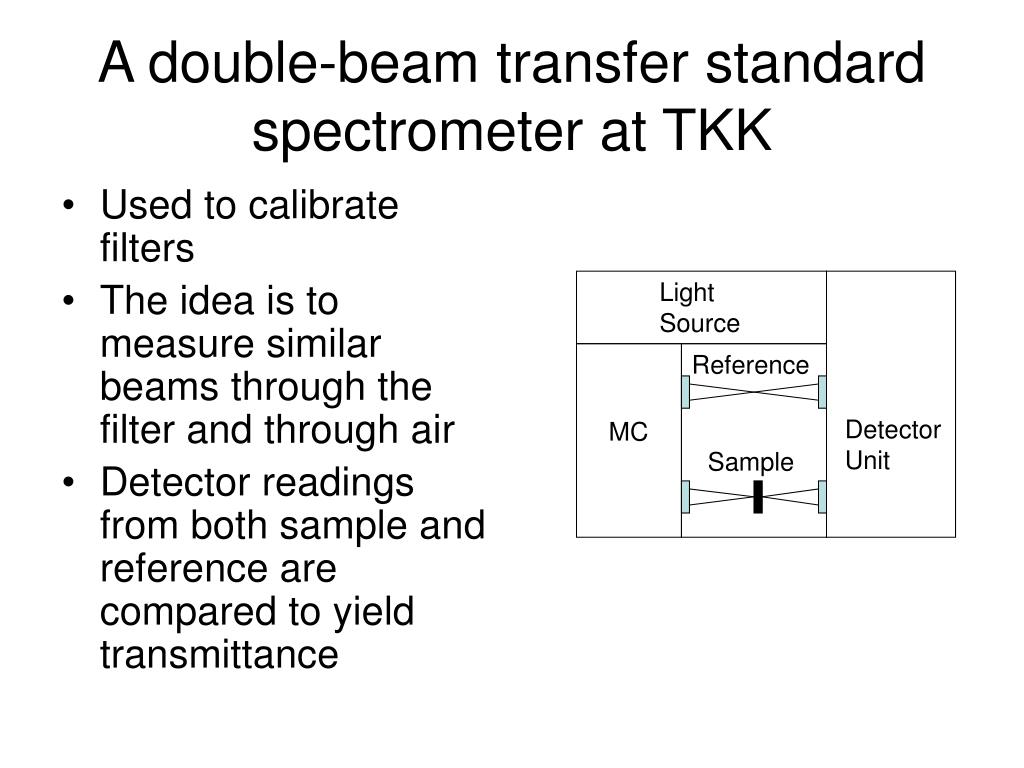 A double-beam transfer standard spectrometer at TKK

• Used to calibrate filters
• The idea is to measure similar beams through the filter and through air
• Detector readings from both sample and reference are compared to yield transmittance

Light Source

Reference

MC

Sample

Detector Unit